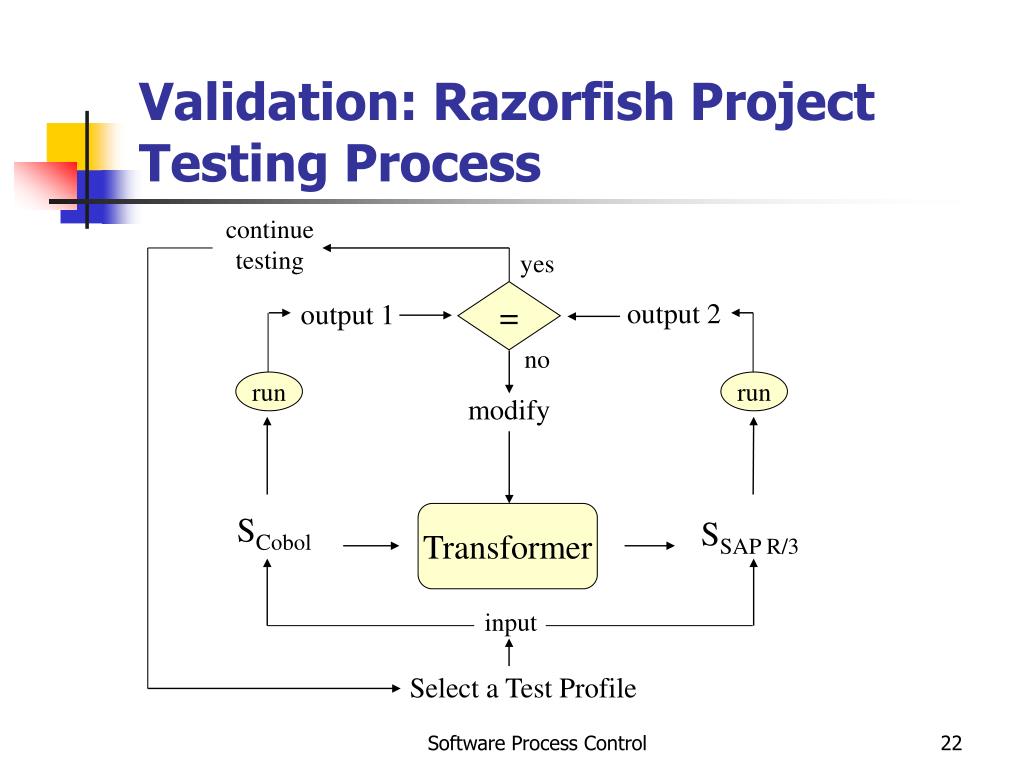 Validation: Razorfish Project Testing Process

continue testing

yes

output 1

=

output 2

no

run

modify

run

$S_{Cobol}$

Transformer

$S_{SAP\ R/3}$

input

Select a Test Profile

Software Process Control

22